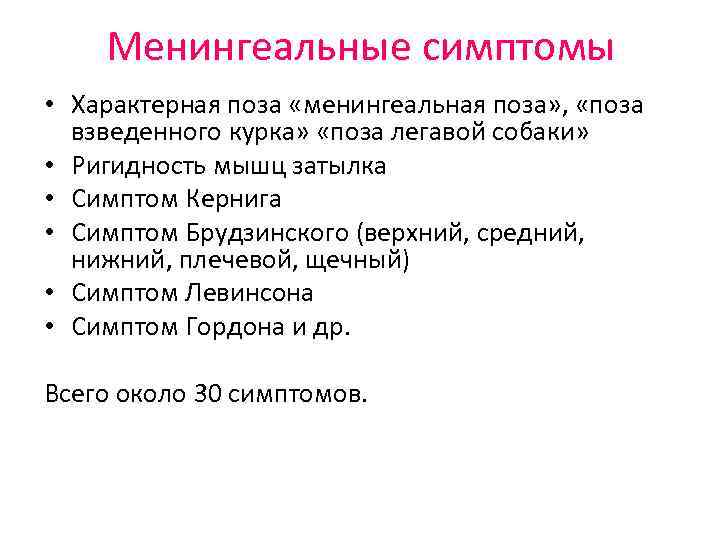 Менингеальные симптомы

• Характерная поза «менингеальная поза», «поза взведенного курка» «поза легавой собаки»
• Ригидность мышц затылка
• Симптом Кернига
• Симптом Брудзинского (верхний, средний, нижний, плечевой, щечный)
• Симптом Левинсона
• Симптом Гордона и др.

Всего около 30 симптомов.